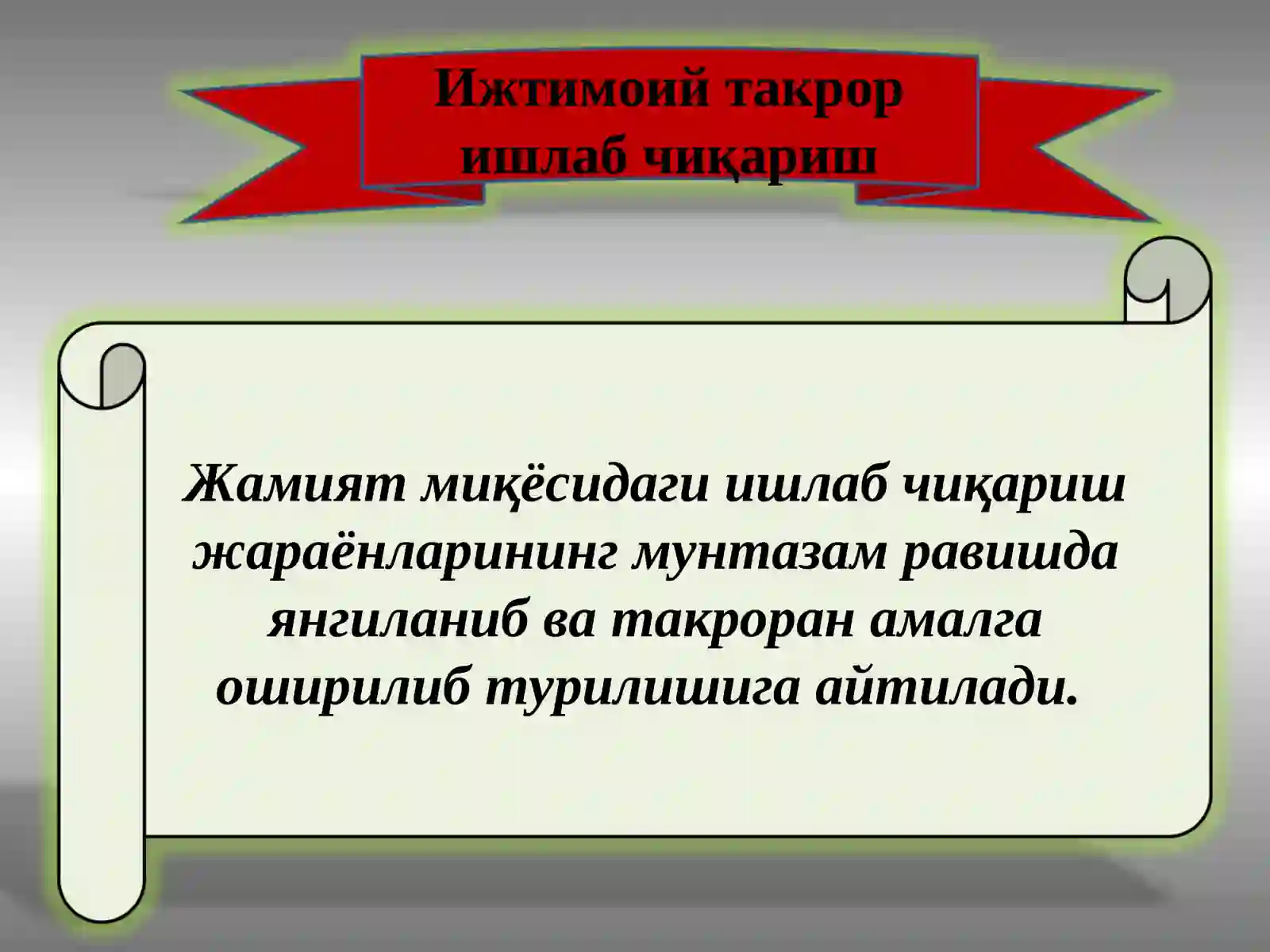 Ижтимоий такрор ишлаб чиқариш

Жамият миқёсидаги ишлаб чиқариш жараёнларининг мунтазам равишда янгиланиб ва такроран амалга оширилиб турилишига айтилади.